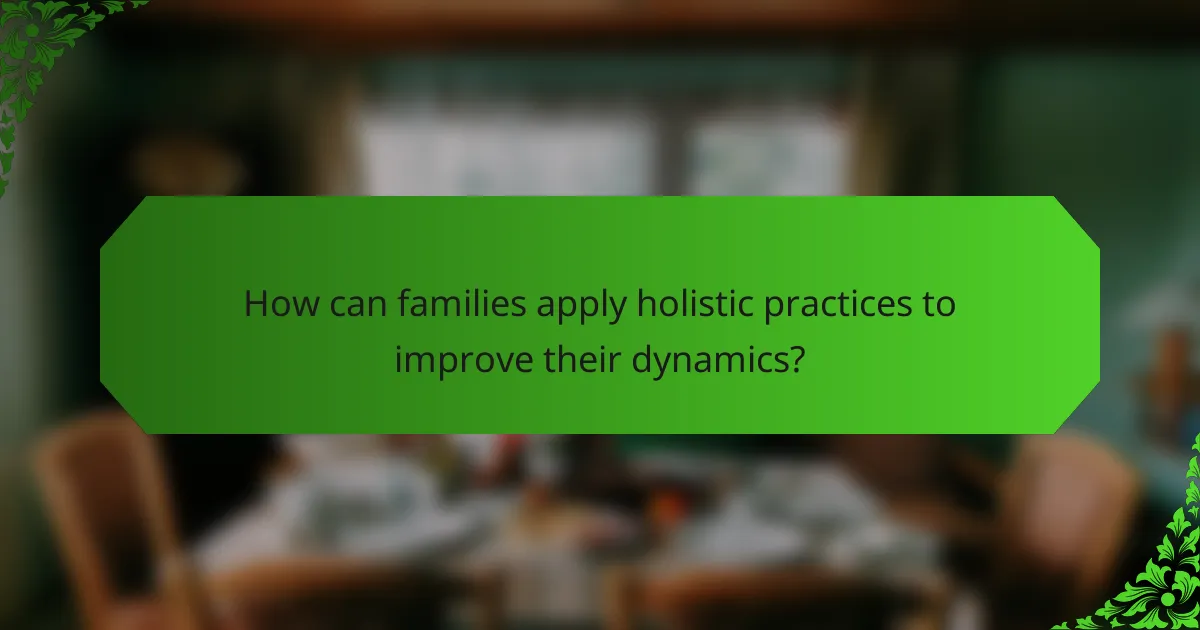 How can families apply holistic practices to improve their dynamics?